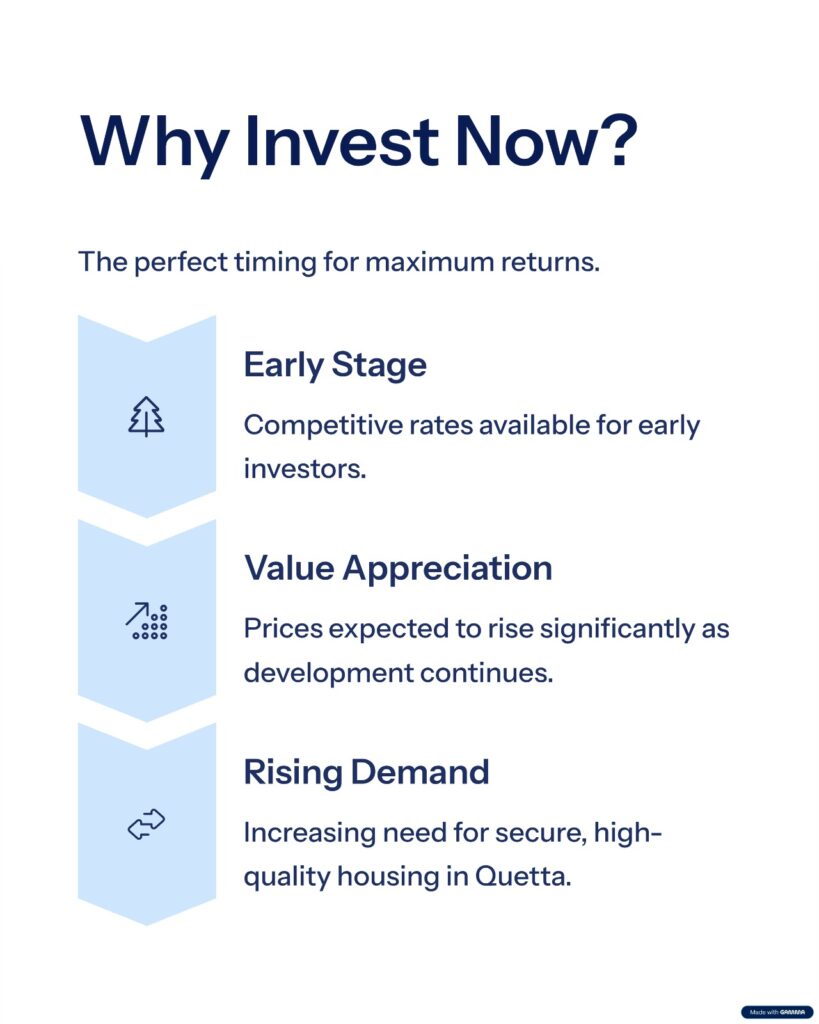 Why Invest Now?

The perfect timing for maximum returns.

Early Stage

Competitive rates available for early investors.

Value Appreciation

Prices expected to rise significantly as development continues.

Rising Demand

Increasing need for secure, high-quality housing in Quetta.

Made with GAMMA